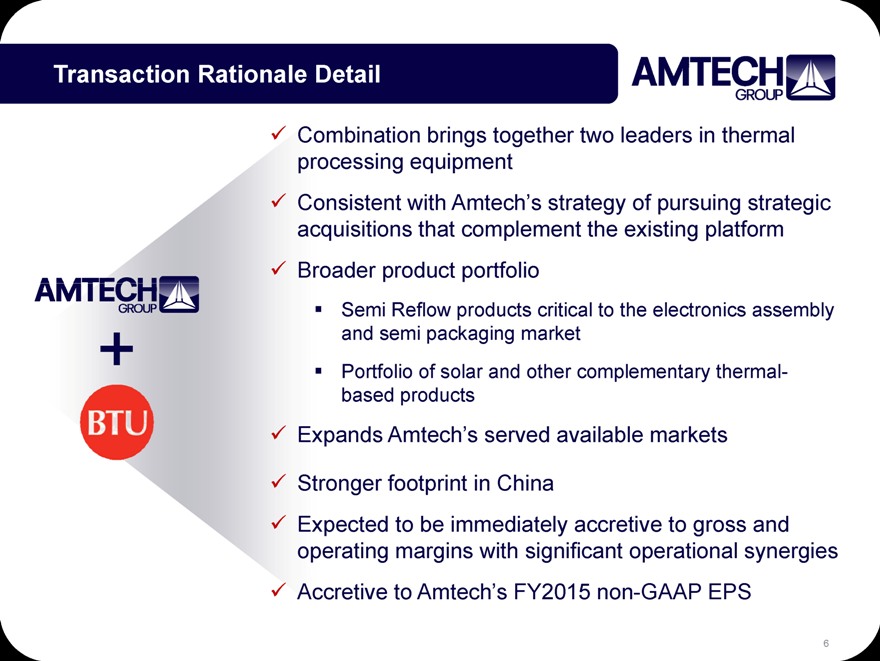 Transaction Rationale Detail

AMTECH GROUP

AMTECH GROUP
+
BTU

✓ Combination brings together two leaders in thermal processing equipment

✓ Consistent with Amtech's strategy of pursuing strategic acquisitions that complement the existing platform

✓ Broader product portfolio

▪ Semi Reflow products critical to the electronics assembly and semi packaging market

▪ Portfolio of solar and other complementary thermal-based products

✓ Expands Amtech's served available markets

✓ Stronger footprint in China

✓ Expected to be immediately accretive to gross and operating margins with significant operational synergies

✓ Accretive to Amtech's FY2015 non-GAAP EPS

6